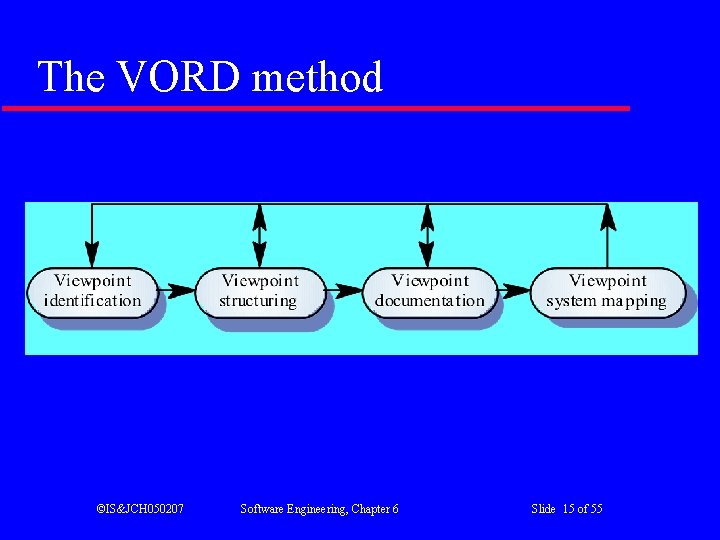 The VORD method

Viewpoint identification

Viewpoint structuring

Viewpoint documentation

Viewpoint system mapping

©IS&JCH050207 Software Engineering, Chapter 6 Slide 15 of 55